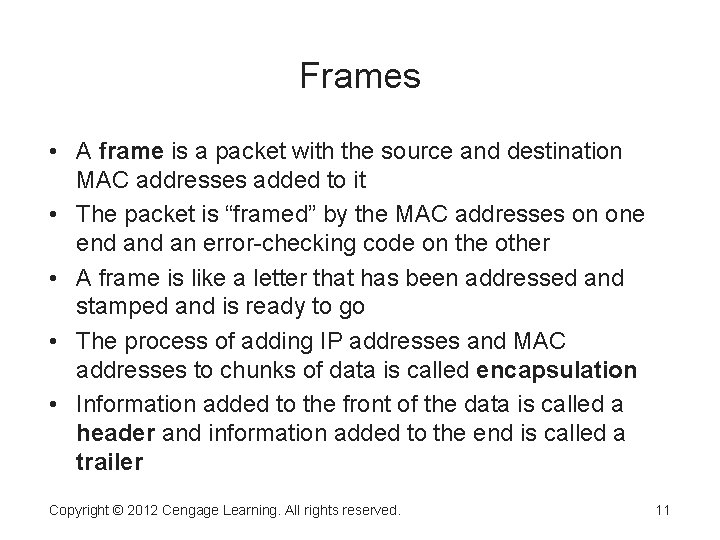 Frames

• A frame is a packet with the source and destination MAC addresses added to it
• The packet is “framed” by the MAC addresses on one end and an error-checking code on the other
• A frame is like a letter that has been addressed and stamped and is ready to go
• The process of adding IP addresses and MAC addresses to chunks of data is called encapsulation
• Information added to the front of the data is called a header and information added to the end is called a trailer

Copyright © 2012 Cengage Learning. All rights reserved.

11